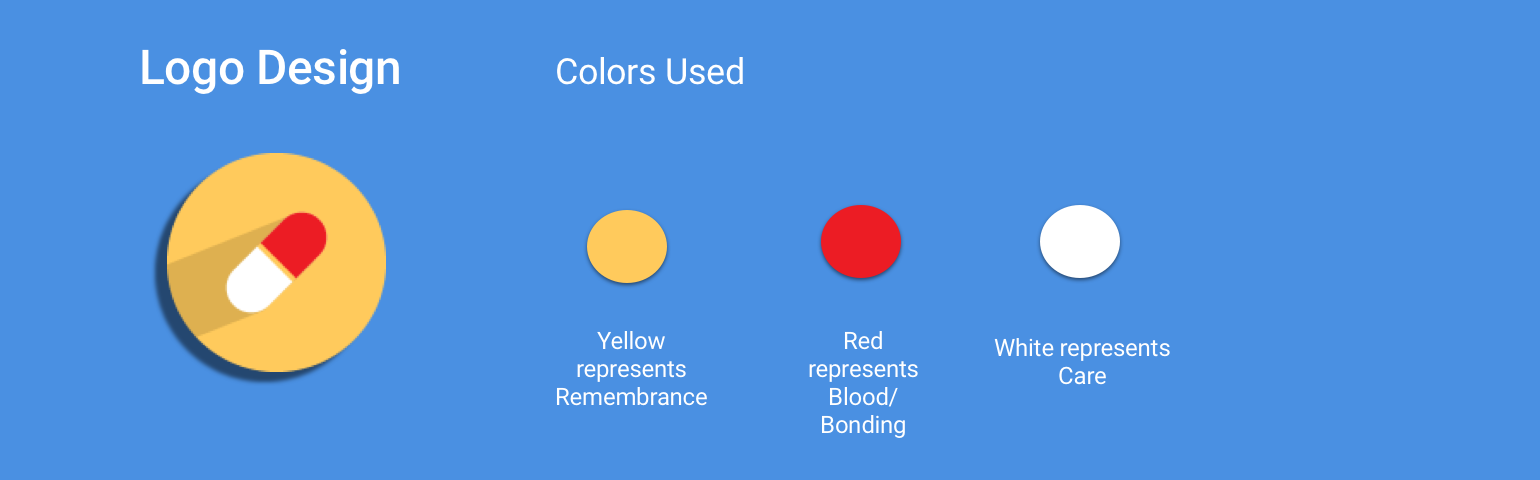 Logo Design

Colors Used

Yellow represents Remembrance

Red represents Blood/ Bonding

White represents Care